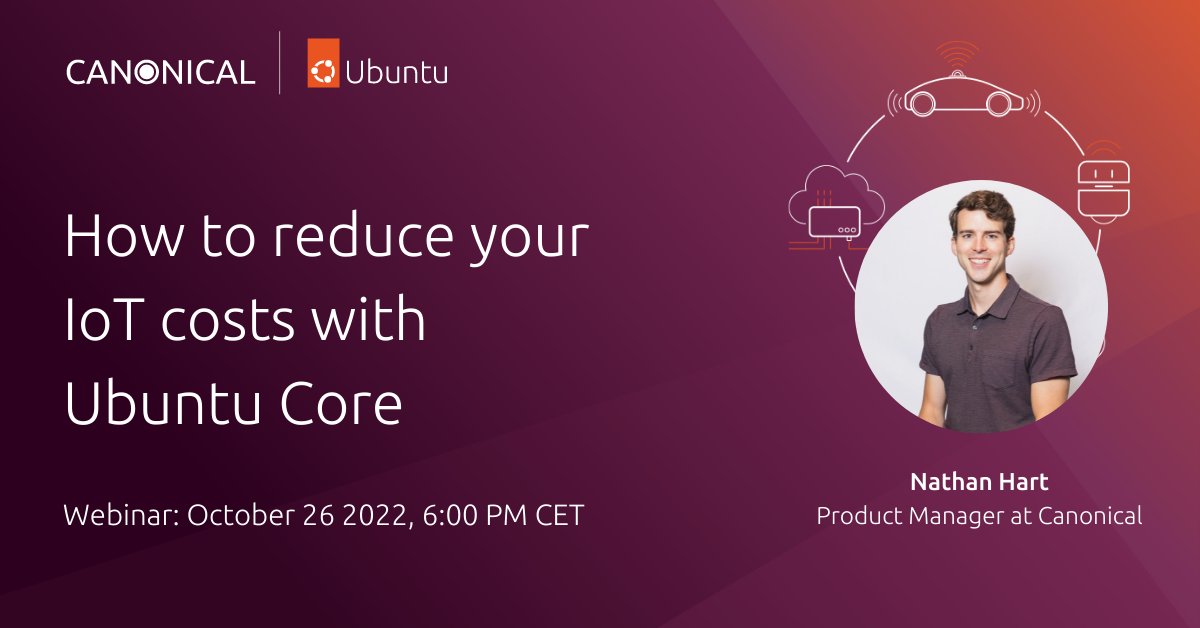 CANONICAL

Ubuntu

How to reduce your IoT costs with Ubuntu Core

Webinar: October 26 2022, 6:00 PM CET

Nathan Hart
Product Manager at Canonical